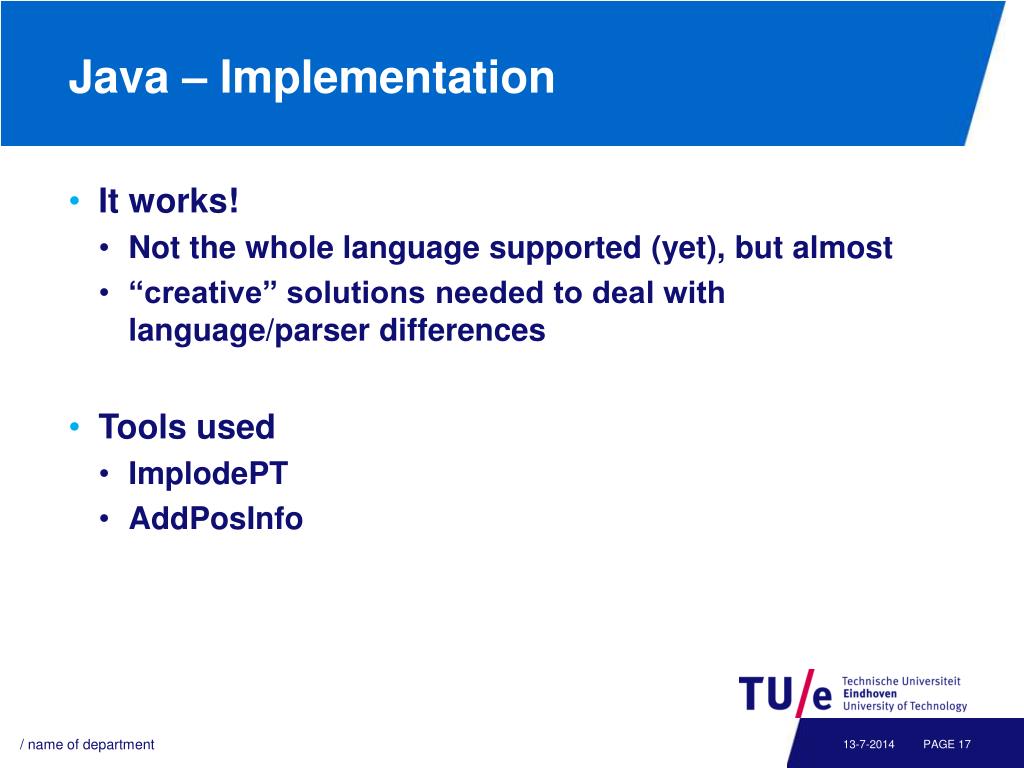 Java – Implementation

• It works!
• Not the whole language supported (yet), but almost
• “creative” solutions needed to deal with language/parser differences

• Tools used
• ImplodePT
• AddPosInfo

TU/e Technische Universiteit Eindhoven University of Technology

/ name of department

13-7-2014

PAGE 17